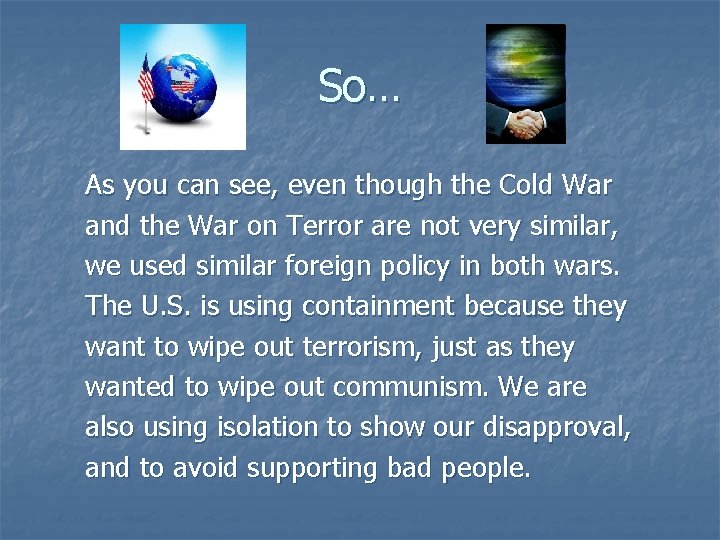 So…

As you can see, even though the Cold War and the War on Terror are not very similar, we used similar foreign policy in both wars. The U.S. is using containment because they want to wipe out terrorism, just as they wanted to wipe out communism. We are also using isolation to show our disapproval, and to avoid supporting bad people.